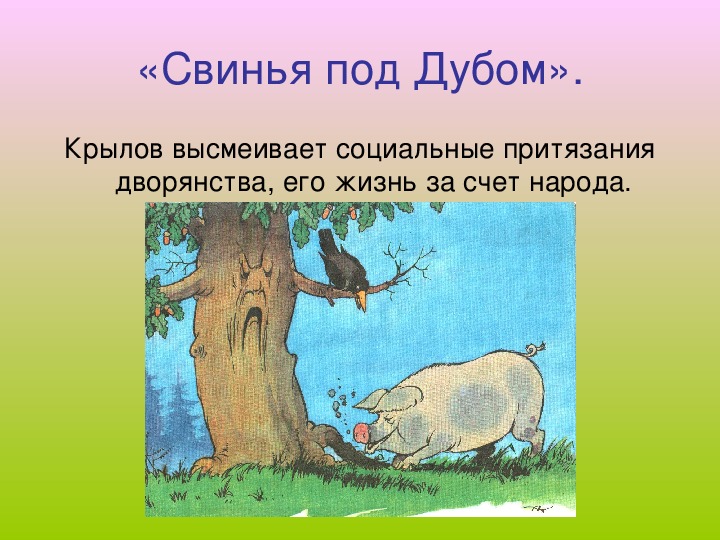 «Свинья под Дубом».

Крылов высмеивает социальные притязания дворянства, его жизнь за счет народа.